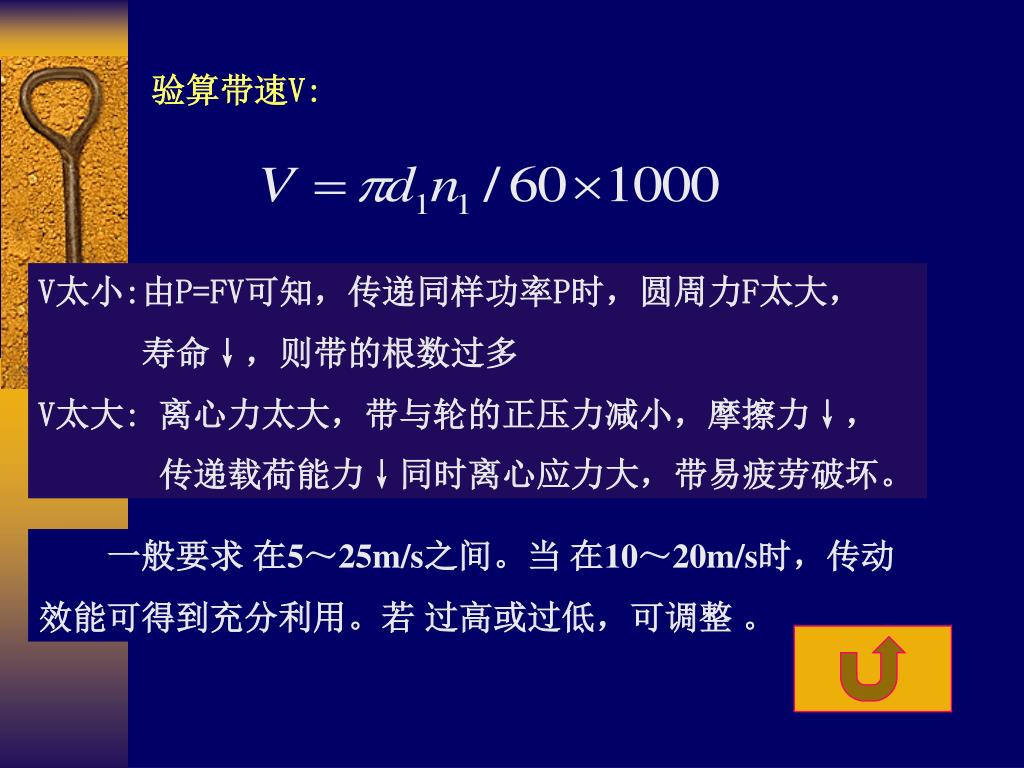 验算带速V:

$V = \pi d_1 n_1 / 60 \times 1000$

V太小:由P=FV可知，传递同样功率P时，圆周力F太大，寿命↓，则带的根数过多

V太大: 离心力太大，带与轮的正压力减小，摩擦力↓，传递载荷能力↓同时离心应力大，带易疲劳破坏。

一般要求 在5～25m/s之间。当 在10～20m/s时，传动效能可得到充分利用。若 过高或过低，可调整 。